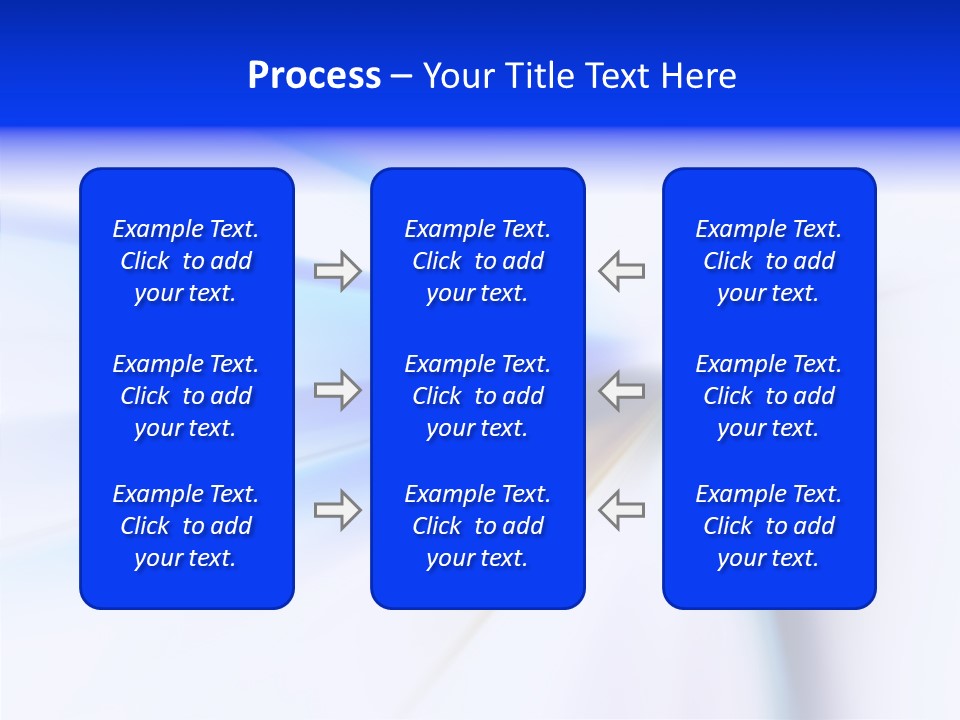 Process – Your Title Text Here

Example Text. Click to add your text.

Example Text. Click to add your text.

Example Text. Click to add your text.

Example Text. Click to add your text.

Example Text. Click to add your text.

Example Text. Click to add your text.

Example Text. Click to add your text.

Example Text. Click to add your text.

Example Text. Click to add your text.